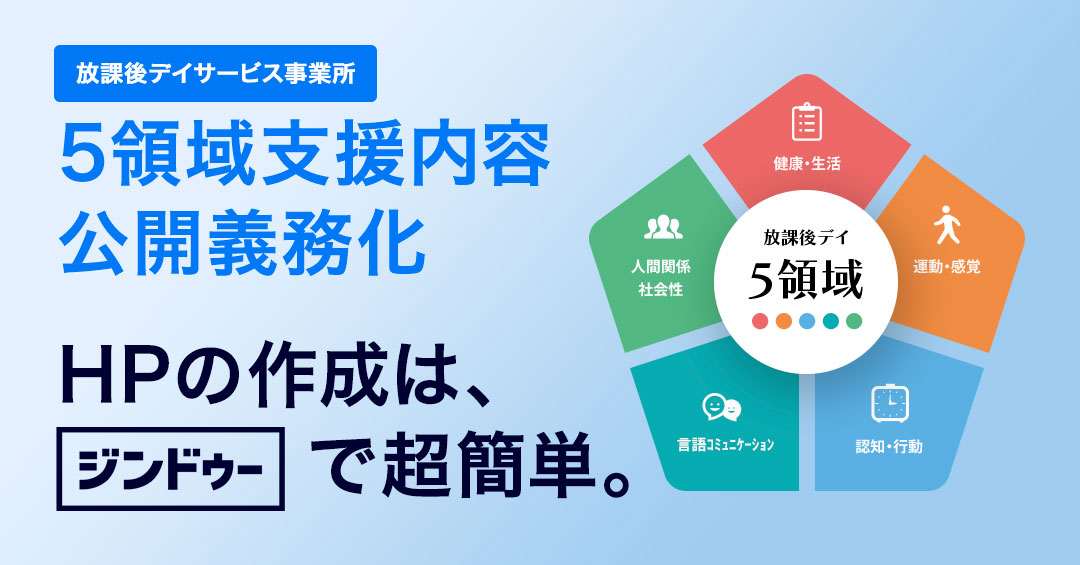 放課後デイサービス事業所

5領域支援内容
公開義務化

HPの作成は、
ジンドゥー で超簡単。

健康・生活

運動・感覚

認知・行動

言語コミュニケーション

人間関係
社会性

放課後デイ
5領域